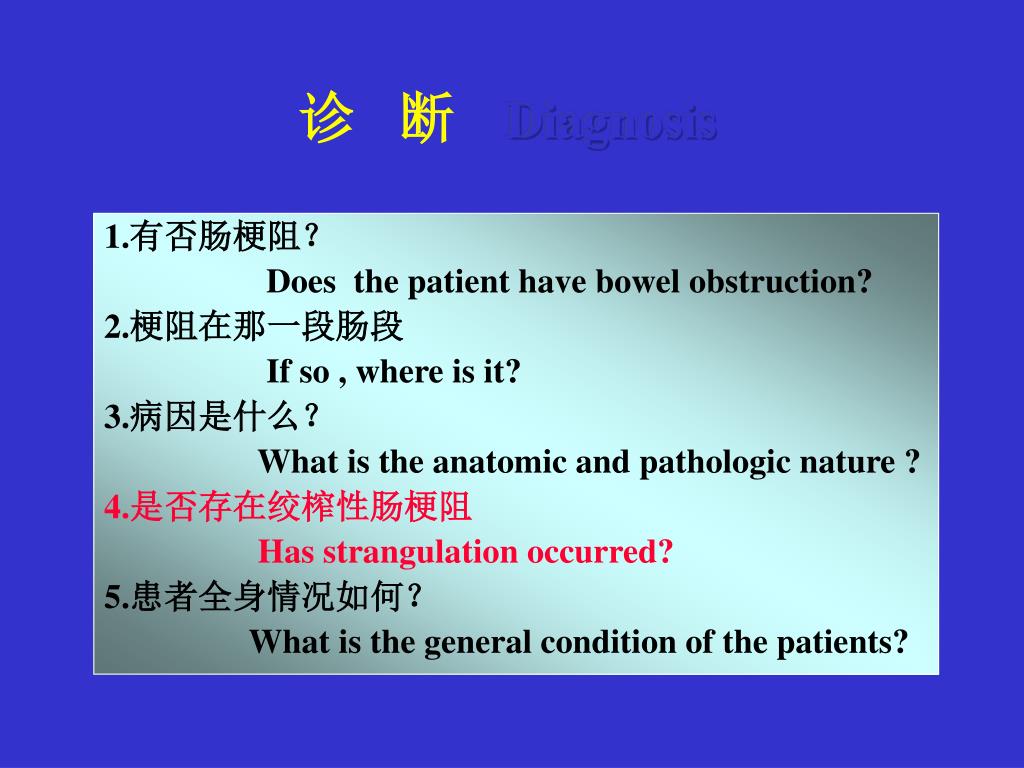 诊 断 Diagnosis

1.有否肠梗阻？
Does the patient have bowel obstruction?
2.梗阻在那一段肠段
If so , where is it?
3.病因是什么？
What is the anatomic and pathologic nature ?
4.是否存在绞榨性肠梗阻
Has strangulation occurred?
5.患者全身情况如何？
What is the general condition of the patients?